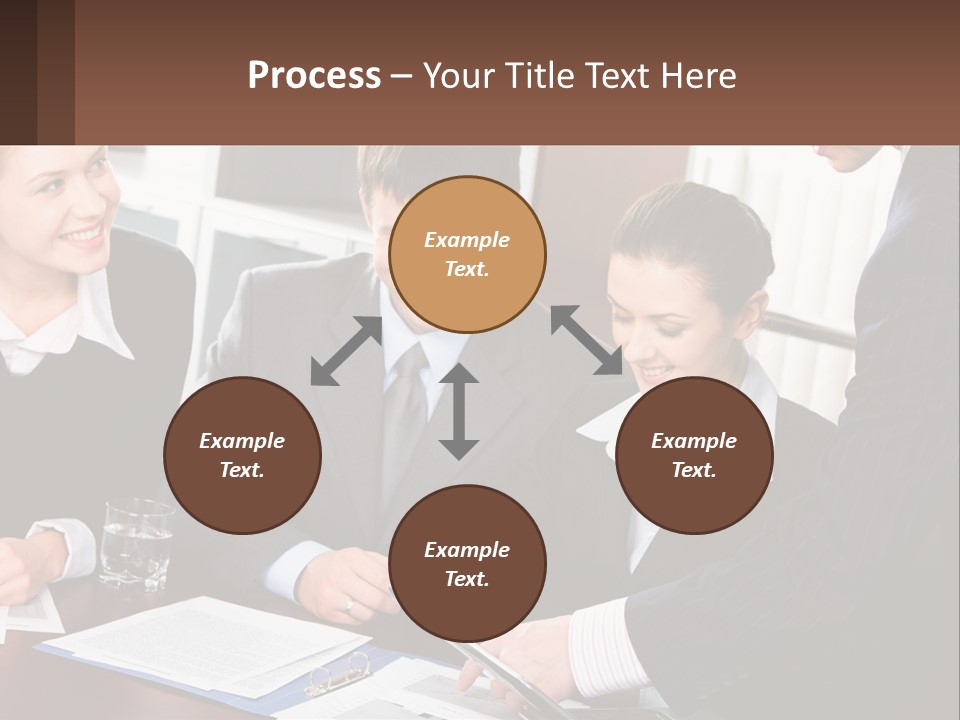 Process – Your Title Text Here

Example Text.

Example Text.

Example Text.

Example Text.